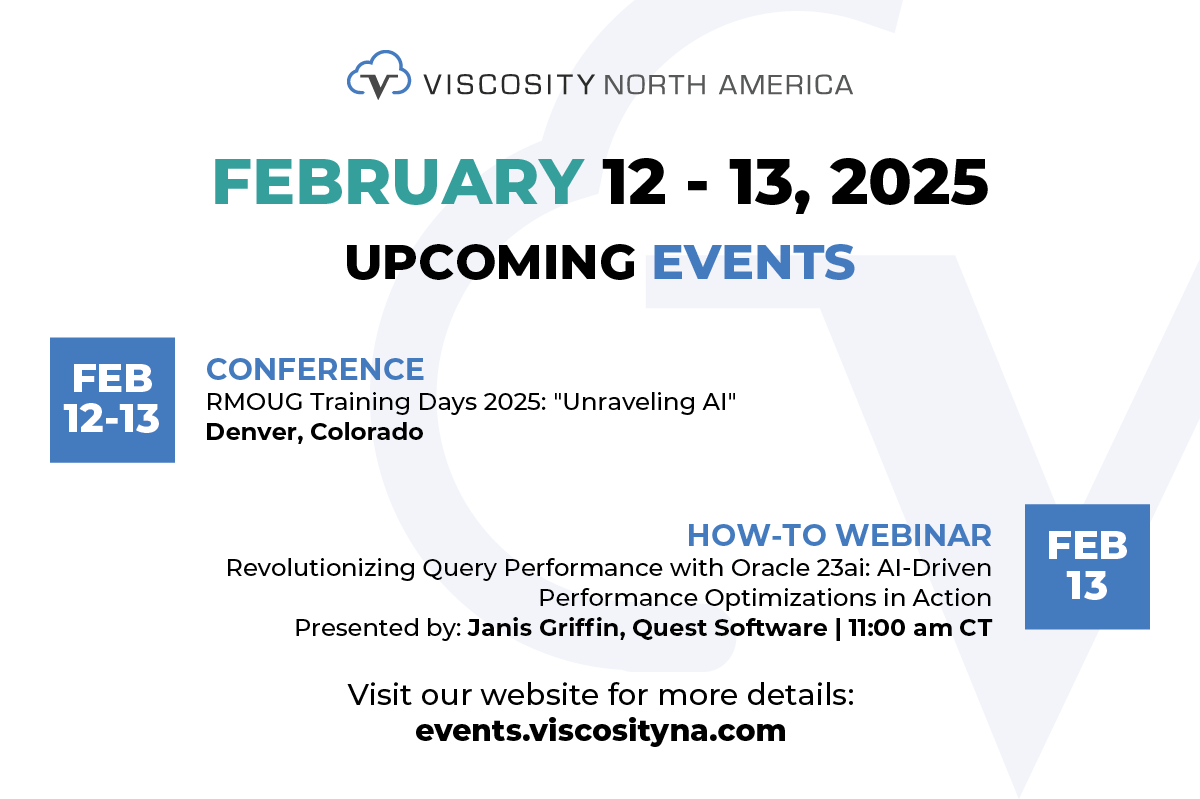 VISCOSITY NORTH AMERICA

FEBRUARY 12 - 13, 2025

UPCOMING EVENTS

FEB 12-13

CONFERENCE
RMOUG Training Days 2025: "Unraveling AI"
Denver, Colorado

HOW-TO WEBINAR
Revolutionizing Query Performance with Oracle 23ai: AI-Driven Performance Optimizations in Action
Presented by: Janis Griffin, Quest Software | 11:00 am CT

FEB 13

Visit our website for more details:
events.viscosityna.com